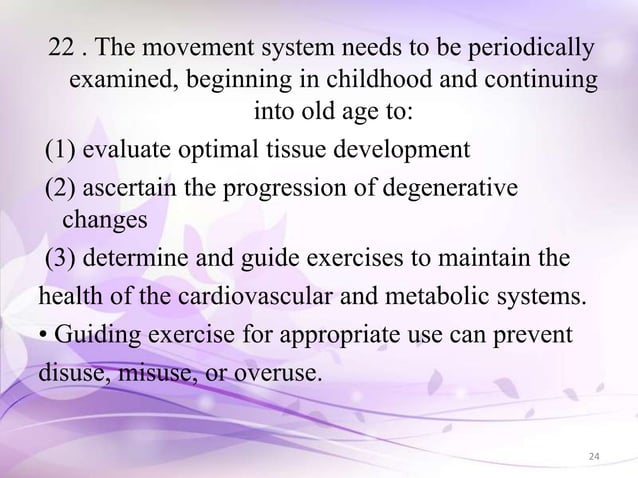 22 . The movement system needs to be periodically examined, beginning in childhood and continuing into old age to:

(1) evaluate optimal tissue development

(2) ascertain the progression of degenerative changes

(3) determine and guide exercises to maintain the health of the cardiovascular and metabolic systems.

• Guiding exercise for appropriate use can prevent disuse, misuse, or overuse.

24